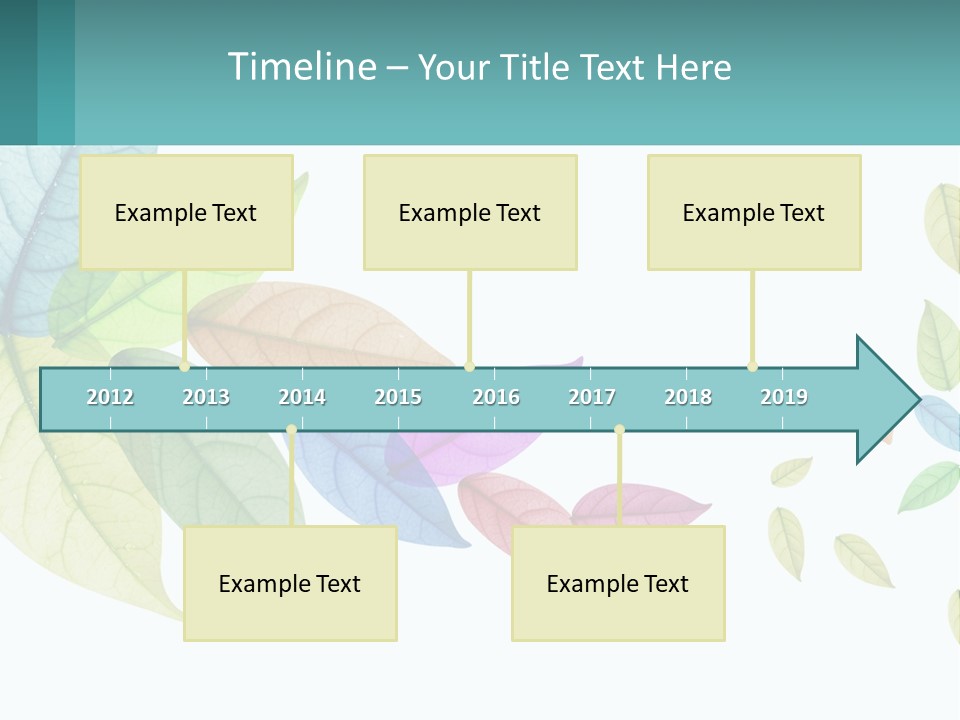 Timeline – Your Title Text Here

Example Text

Example Text

Example Text

2012 2013 2014 2015 2016 2017 2018 2019

Example Text

Example Text